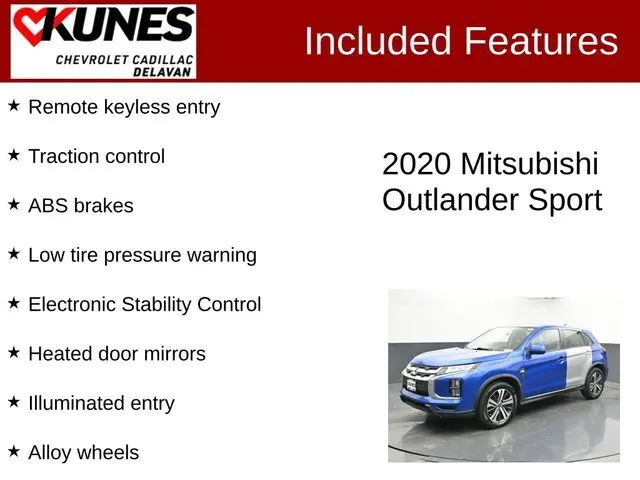 KUNES
CHEVROLET CADILLAC
DELAVAN

Included Features

★ Remote keyless entry

★ Traction control

★ ABS brakes

★ Low tire pressure warning

★ Electronic Stability Control

★ Heated door mirrors

★ Illuminated entry

★ Alloy wheels

2020 Mitsubishi Outlander Sport